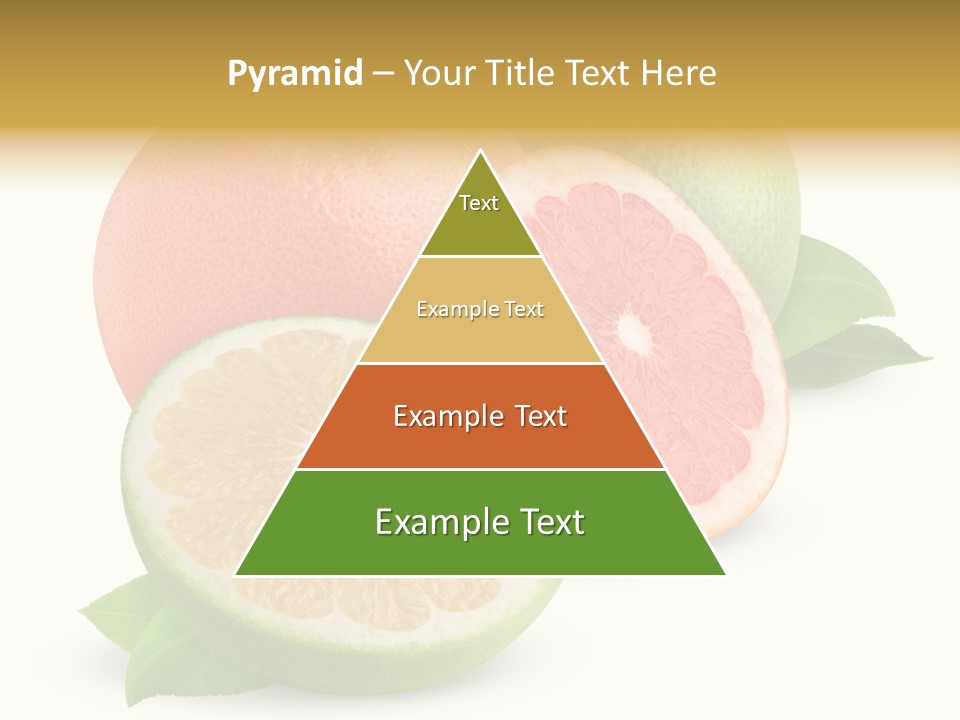 Pyramid – Your Title Text Here

Text

Example Text

Example Text

Example Text